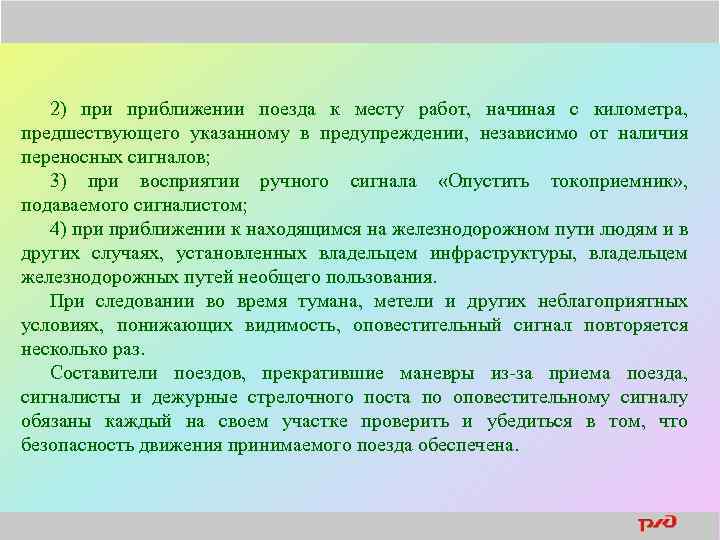 2) при приближении поезда к месту работ, начиная с километра, предшествующего указанному в предупреждении, независимо от наличия переносных сигналов;

3) при восприятии ручного сигнала «Опустить токоприемник», подаваемого сигналистом;

4) при приближении к находящимся на железнодорожном пути людям и в других случаях, установленных владельцем инфраструктуры, владельцем железнодорожных путей необщего пользования.

При следовании во время тумана, метели и других неблагоприятных условиях, понижающих видимость, оповестительный сигнал повторяется несколько раз.

Составители поездов, прекратившие маневры из-за приема поезда, сигналисты и дежурные стрелочного поста по оповестительному сигналу обязаны каждый на своем участке проверить и убедиться в том, что безопасность движения принимаемого поезда обеспечена.

РЖД